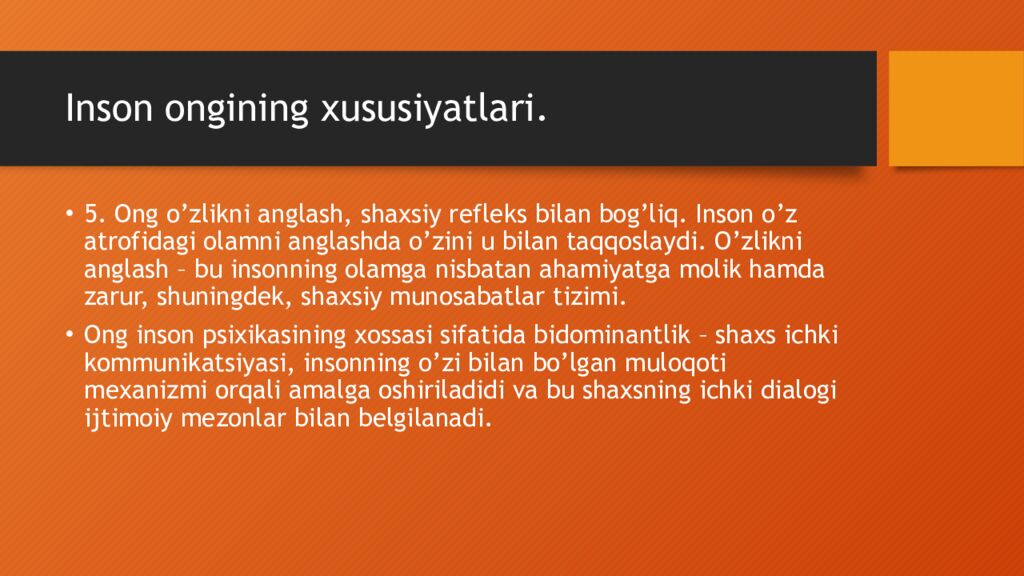 Inson ongining xususiyatlari.

• 5. Ong o’zlikni anglash, shaxsiy refleks bilan bog’liq. Inson o’z atrofidagi olamni anglashda o’zini u bilan taqqoslaydi. O’zlikni anglash – bu insonning olamga nisbatan ahamiyatga molik hamda zarur, shuningdek, shaxsiy munosabatlar tizimi.

• Ong inson psixikasining xossasi sifatida bidominantlik – shaxs ichki kommunikatsiyasi, insonning o’zi bilan bo’lgan muloqoti mexanizmi orqali amalga oshiriladidi va bu shaxsning ichki dialogi ijtimoiy mezonlar bilan belgilanadi.